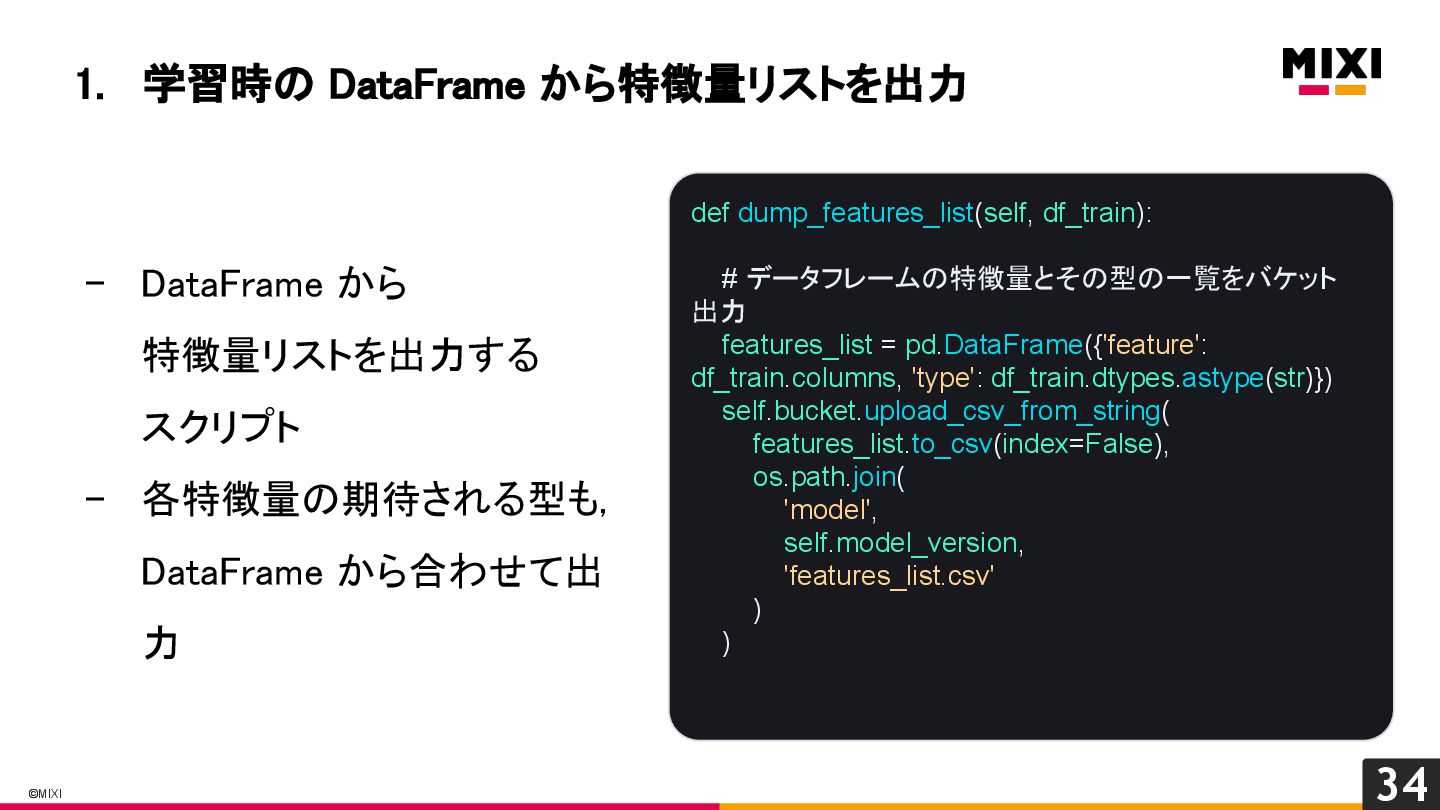 1. 学習時の DataFrame から特徴量リストを出力

MIXI

- DataFrame から特徴量リストを出力するスクリプト
- 各特徴量の期待される型も, DataFrame から合わせて出力

def dump_features_list(self, df_train):

    # データフレームの特徴量とその型の一覧をバケット出力
    features_list = pd.DataFrame({'feature': df_train.columns, 'type': df_train.dtypes.astype(str)})
    self.bucket.upload_csv_from_string(
        features_list.to_csv(index=False),
        os.path.join(
            'model',
            self.model_version,
            'features_list.csv'
        )
    )

©MIXI

34